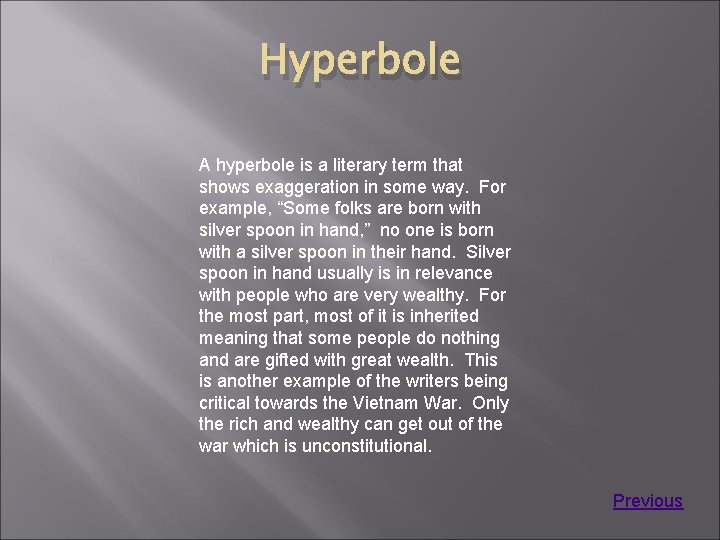 Hyperbole

A hyperbole is a literary term that shows exaggeration in some way. For example, “Some folks are born with silver spoon in hand,” no one is born with a silver spoon in their hand. Silver spoon in hand usually is in relevance with people who are very wealthy. For the most part, most of it is inherited meaning that some people do nothing and are gifted with great wealth. This is another example of the writers being critical towards the Vietnam War. Only the rich and wealthy can get out of the war which is unconstitutional.

Previous